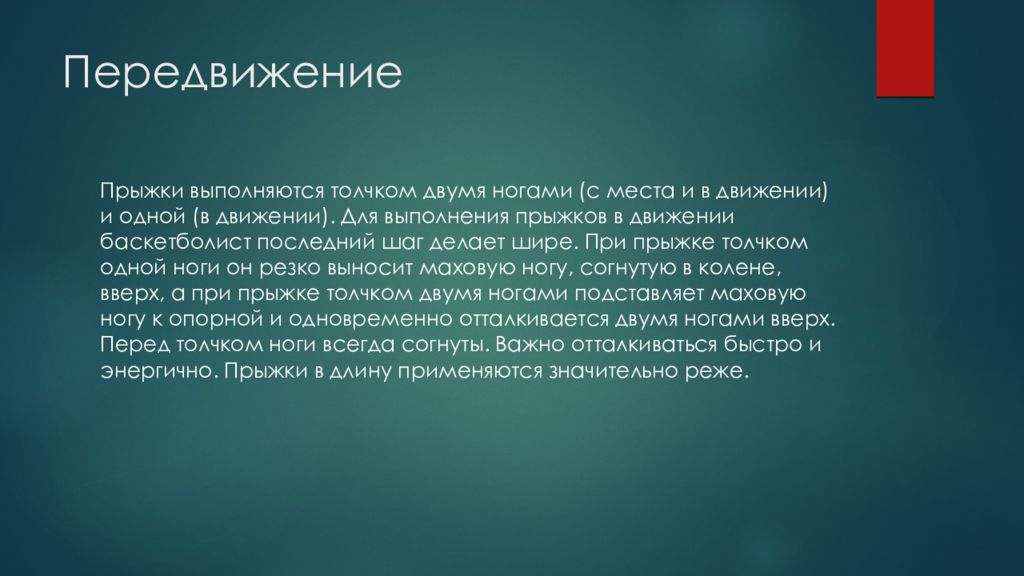 Передвижение

Прыжки выполняются толчком двумя ногами (с места и в движении) и одной (в движении). Для выполнения прыжков в движении баскетболист последний шаг делает шире. При прыжке толчком одной ноги он резко выносит маховую ногу, согнутую в колене, вверх, а при прыжке толчком двумя ногами подставляет маховую ногу к опорной и одновременно отталкивается двумя ногами вверх. Перед толчком ноги всегда согнуты. Важно отталкиваться быстро и энергично. Прыжки в длину применяются значительно реже.